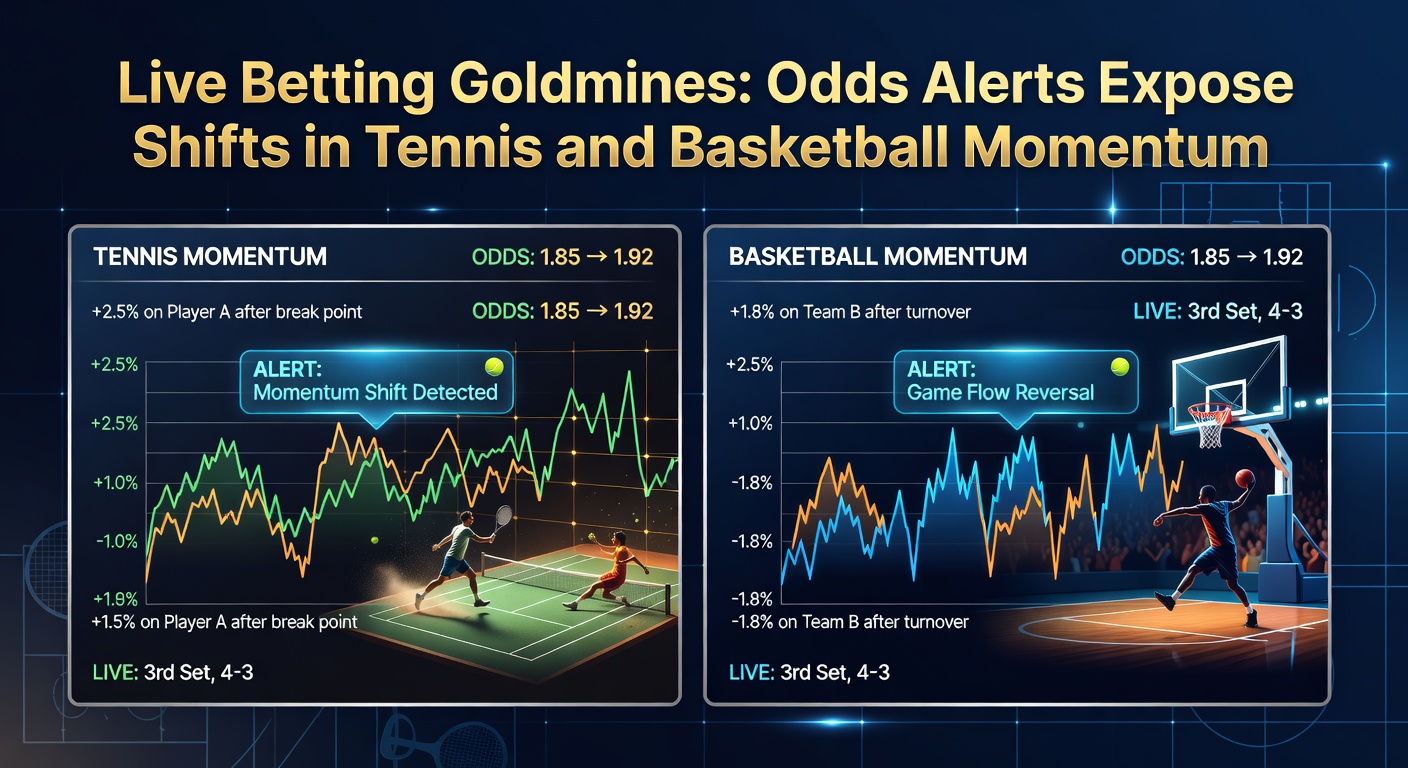 Live Betting Goldmines: Odds Alerts Expose Shifts in Tennis and Basketball Momentum

TENNIS MOMENTUM
ODDS: 1.85 → 1.92
+2.5% on Player A after break point
ODDS: 1.85 → 1.92
ALERT:
Momentum Shift Detected
+2.5%
+2.5%
+1.0%
-1.0%
+1.9%
+1.5% on Player A after break point
LIVE: 3rd Set, 4-3

BASKETBALL MOMENTUM
ODDS: 1.85 → 1.92
+1.8% on Team B after turnover
LIVE: 3rd Set, 4-3
ALERT:
Game Flow Reversal
+2.5%
+1.0%
-1.8%
-1.8%
-1.8%
-1.8% on Team B after turnover
LIVE: 3rd Set, 4-3